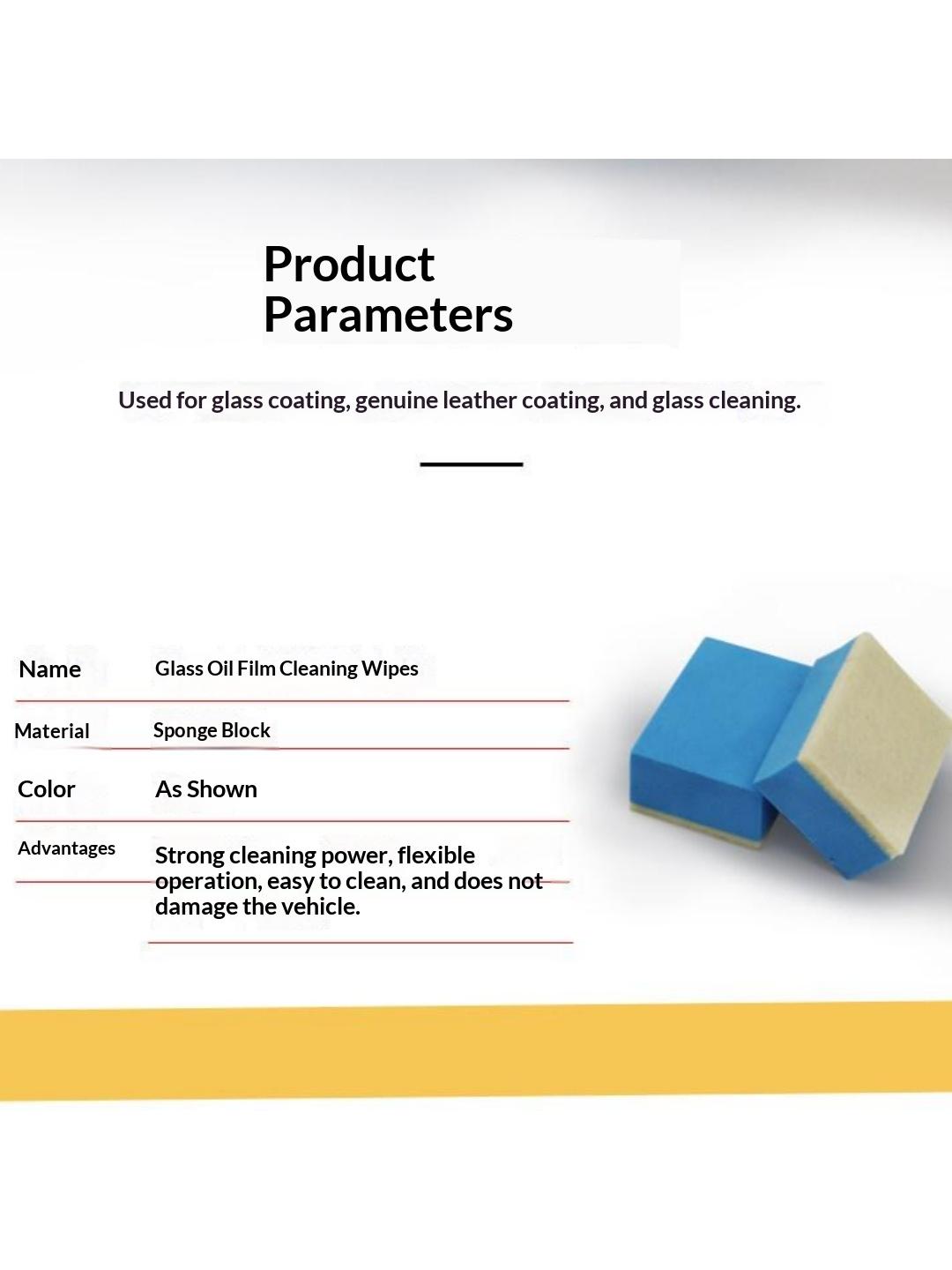 Product Parameters

Used for glass coating, genuine leather coating, and glass cleaning.

| Name | Glass Oil Film Cleaning Wipes |
|---|---|
| Material | Sponge Block |
| Color | As Shown |
| Advantages | Strong cleaning power, flexible operation, easy to clean, and does not damage the vehicle. |